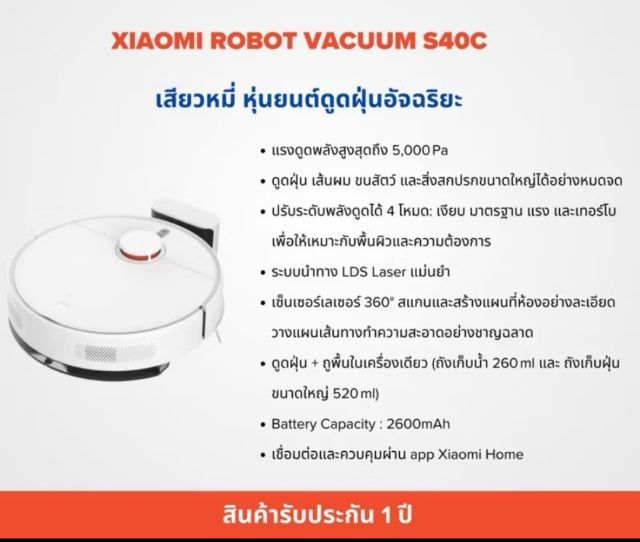 XIAOMI ROBOT VACUUM S40C

เสียวหมี่ หุ่นยนต์ดูดฝุ่นอัจฉริยะ

• แรงดูดพลังสูงสุดถึง 5,000 Pa
• ดูดฝุ่น เส้นผม ขนสัตว์ และสิ่งสกปรกขนาดใหญ่ได้อย่างหมดจด
• ปรับระดับพลังดูดได้ 4 โหมด: เงียบ มาตรฐาน แรง และเทอร์โบ เพื่อให้เหมาะกับพื้นผิวและความต้องการ
• ระบบนำทาง LDS Laser แม่นยำ
• เซ็นเซอร์เลเซอร์ 360° สแกนและสร้างแผนที่ห้องอย่างละเอียด วางแผนเส้นทางทำความสะอาดอย่างชาญฉลาด
• ดูดฝุ่น + ถูพื้นในเครื่องเดียว (ถังเก็บน้ำ 260 ml และ ถังเก็บฝุ่นขนาดใหญ่ 520 ml)
• Battery Capacity : 2600mAh
• เชื่อมต่อและควบคุมผ่าน app Xiaomi Home

สินค้ารับประกัน 1 ปี